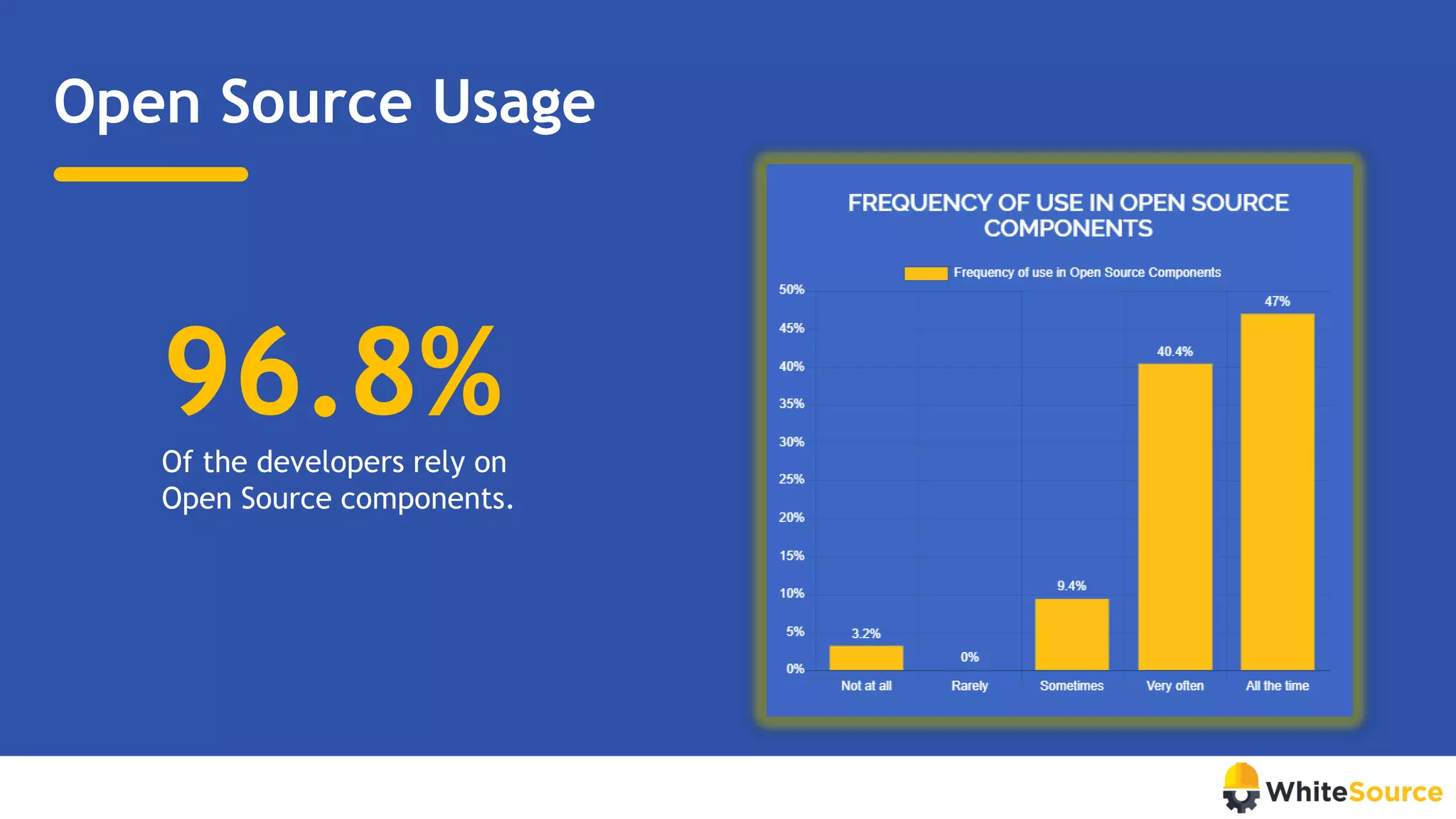 Open Source Usage

96.8%

Of the developers rely on Open Source components.

FREQUENCY OF USE IN OPEN SOURCE COMPONENTS

Frequency of use in Open Source Components

50%
45%
40%
35%
30%
25%
20%
15%
10%
5%
0%

3.2%
0%
9.4%
40.4%
47%

Not at all
Rarely
Sometimes
Very often
All the time

WhiteSource